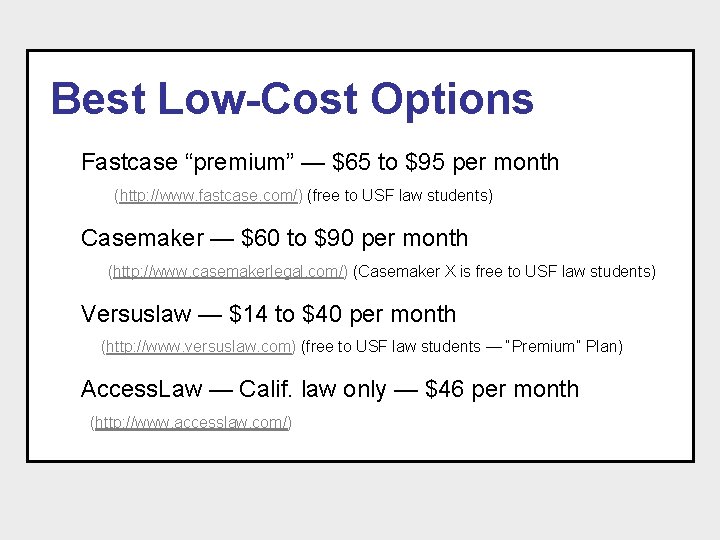 Best Low-Cost Options

Fastcase “premium” — \$65 to \$95 per month

(http://www.fastcase.com/) (free to USF law students)

Casemaker — \$60 to \$90 per month

(http://www.casemakerlegal.com/) (Casemaker X is free to USF law students)

Versuslaw — \$14 to \$40 per month

(http://www.versuslaw.com) (free to USF law students — "Premium" Plan)

AccessLaw — Calif. law only — \$46 per month

(http://www.accesslaw.com/)